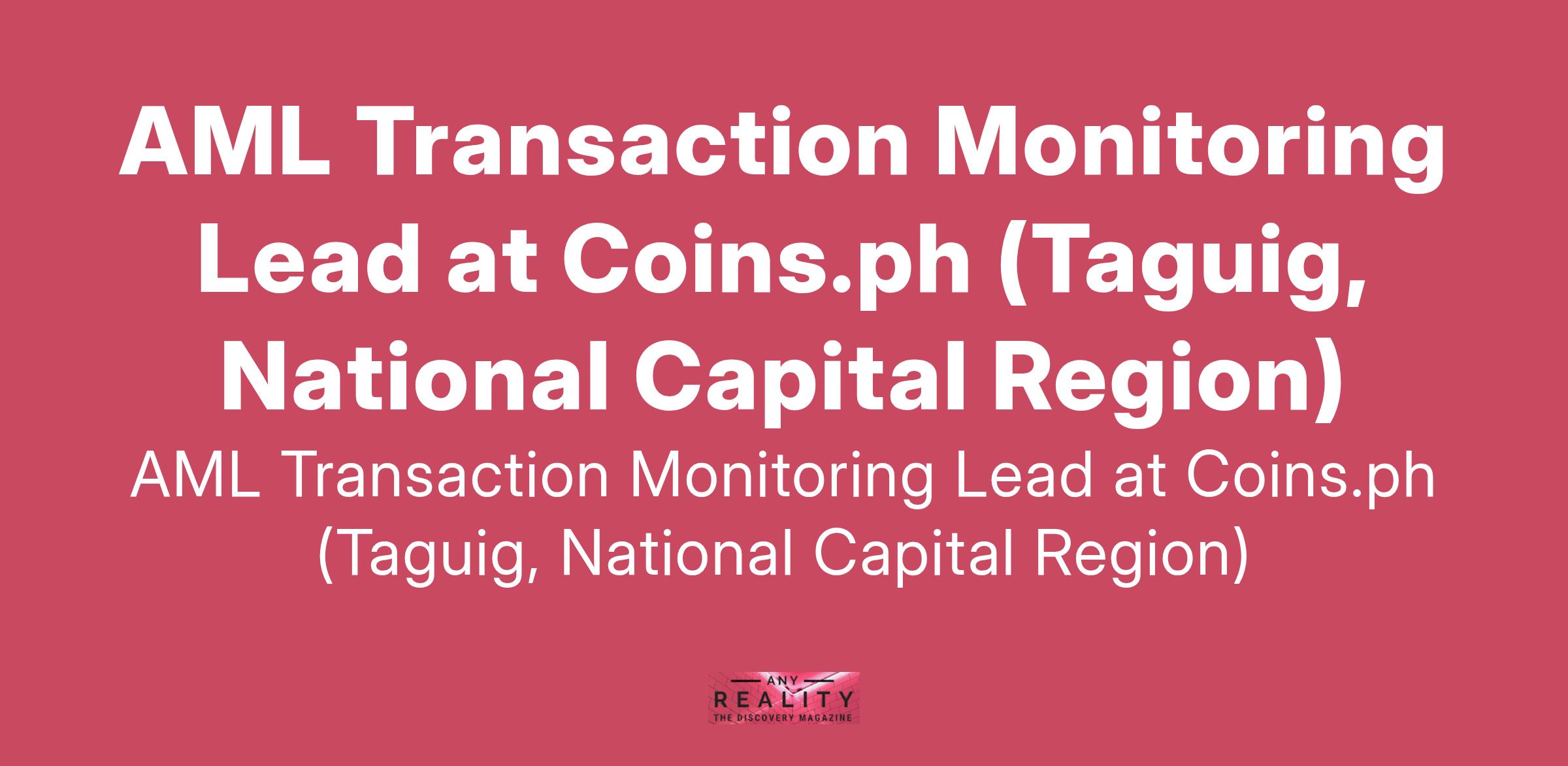 AML Transaction Monitoring Lead at Coins.ph (Taguig, National Capital Region)

AML Transaction Monitoring Lead at Coins.ph (Taguig, National Capital Region)

ANY
REALITY
THE DISCOVERY MAGAZINE